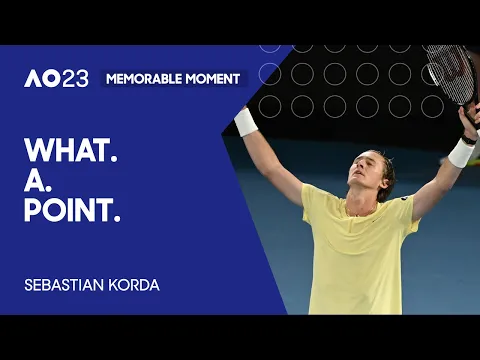 AO23 MEMORABLE MOMENT

WHAT.
A.
POINT.

SEBASTIAN KORDA